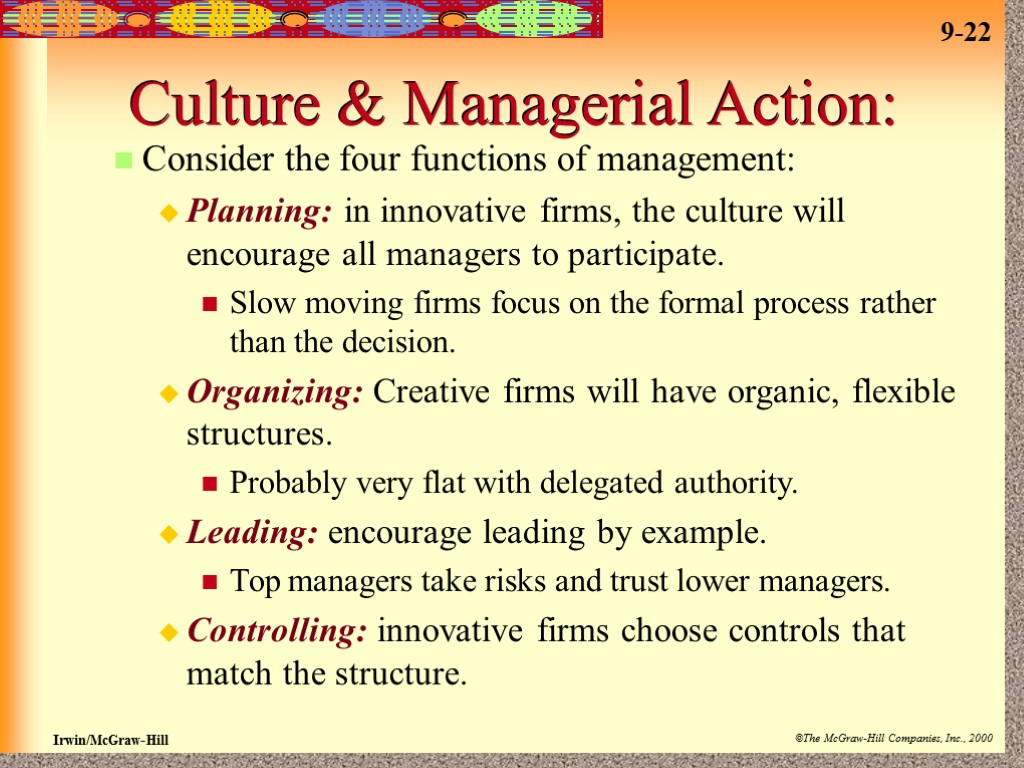 9-22

Culture & Managerial Action:

Consider the four functions of management:

Planning: in innovative firms, the culture will encourage all managers to participate.

Slow moving firms focus on the formal process rather than the decision.

Organizing: Creative firms will have organic, flexible structures.

Probably very flat with delegated authority.

Leading: encourage leading by example.

Top managers take risks and trust lower managers.

Controlling: innovative firms choose controls that match the structure.

Irwin/McGraw-Hill

©The McGraw-Hill Companies, Inc., 2000